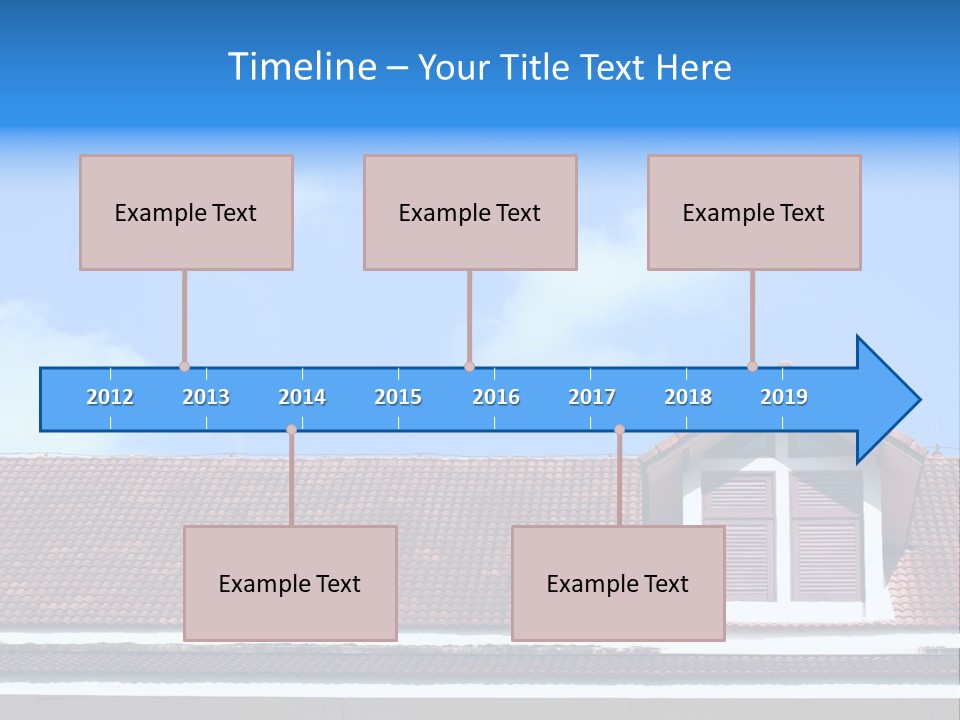 Timeline – Your Title Text Here

Example Text

Example Text

Example Text

2012 2013 2014 2015 2016 2017 2018 2019

Example Text

Example Text